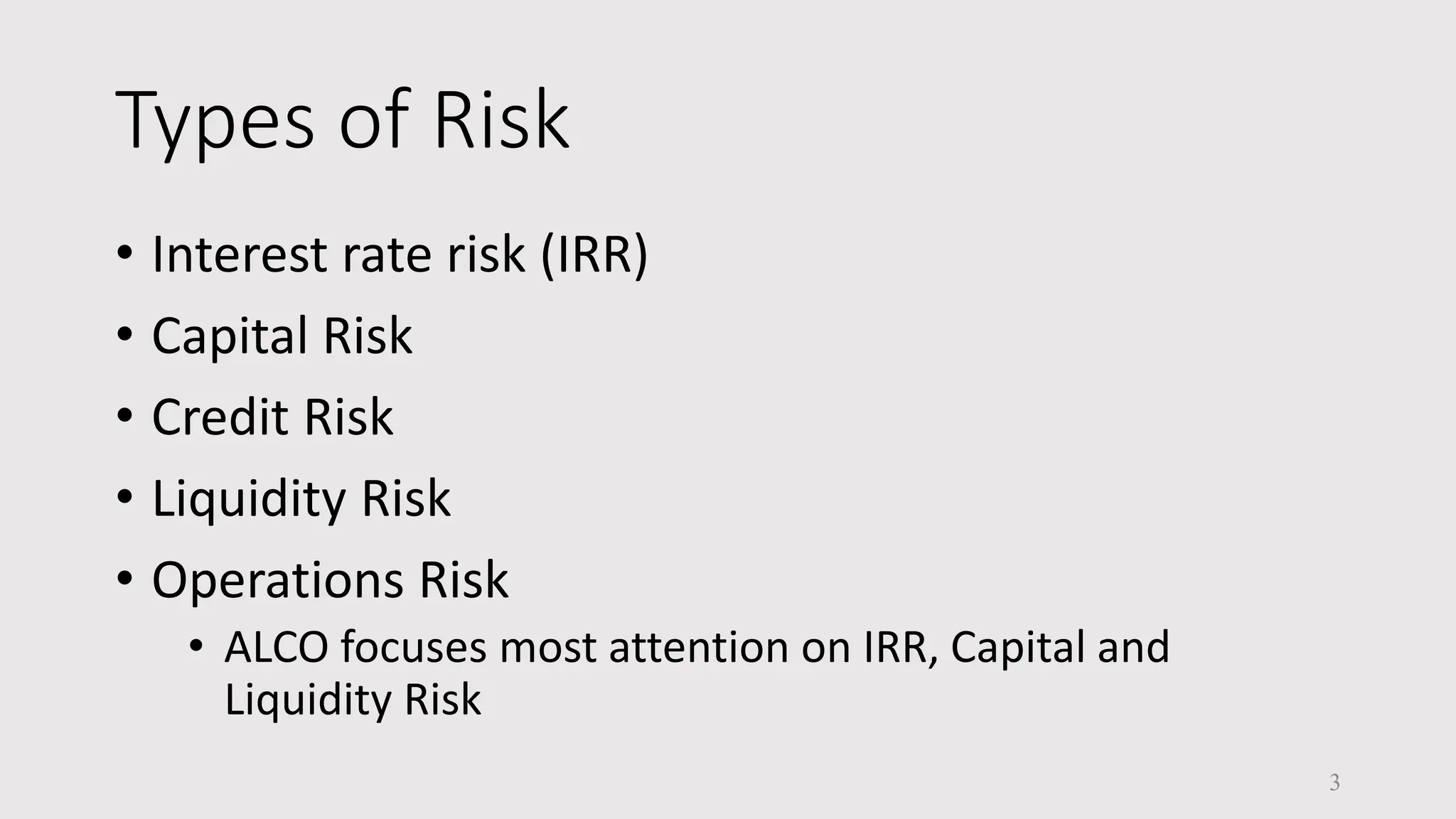 Types of Risk

• Interest rate risk (IRR)
• Capital Risk
• Credit Risk
• Liquidity Risk
• Operations Risk
  • ALCO focuses most attention on IRR, Capital and Liquidity Risk

3